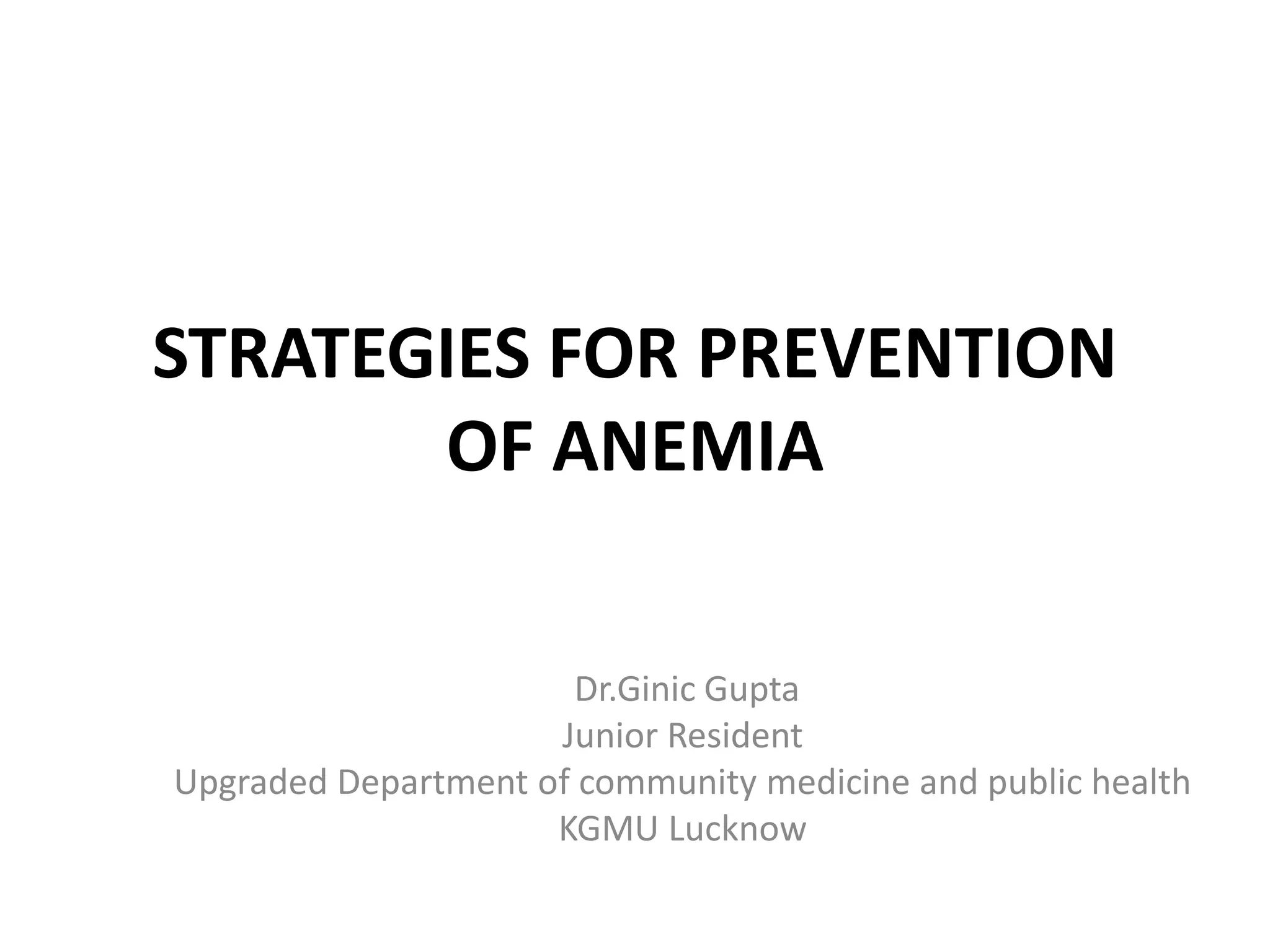 STRATEGIES FOR PREVENTION OF ANEMIA

Dr.Ginic Gupta
Junior Resident
Upgraded Department of community medicine and public health
KGMU Lucknow